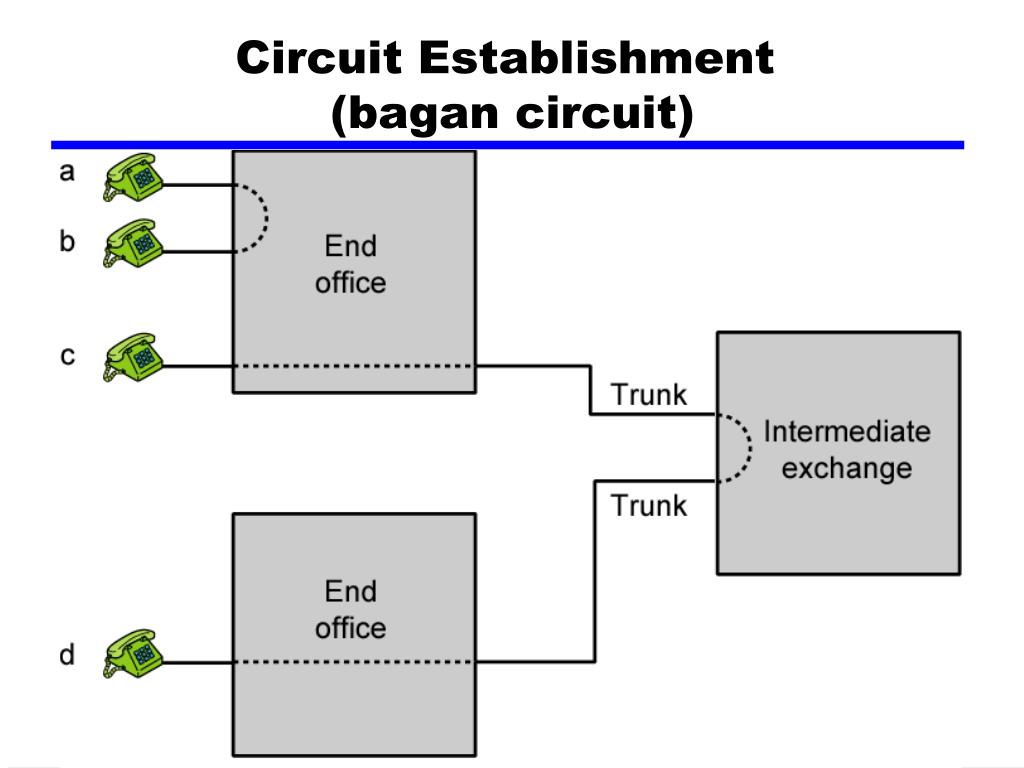 Circuit Establishment
(bagan circuit)

a

b

End office

c

Trunk

Intermediate exchange

Trunk

End office

d